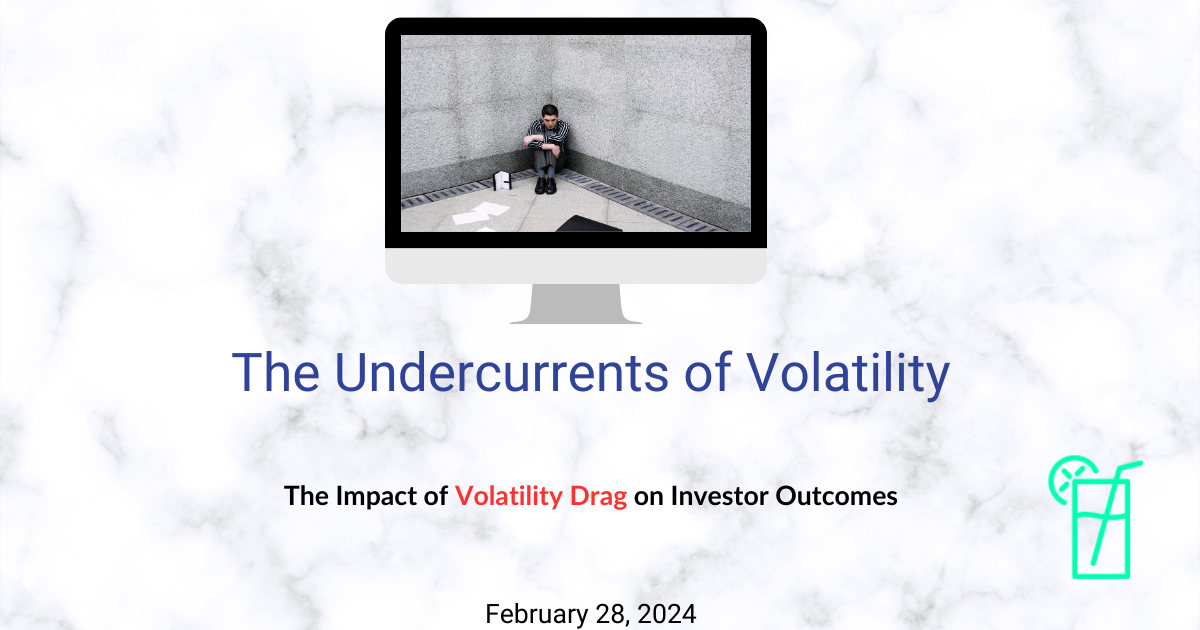 The Undercurrents of Volatility

The Impact of Volatility Drag on Investor Outcomes

February 28, 2024